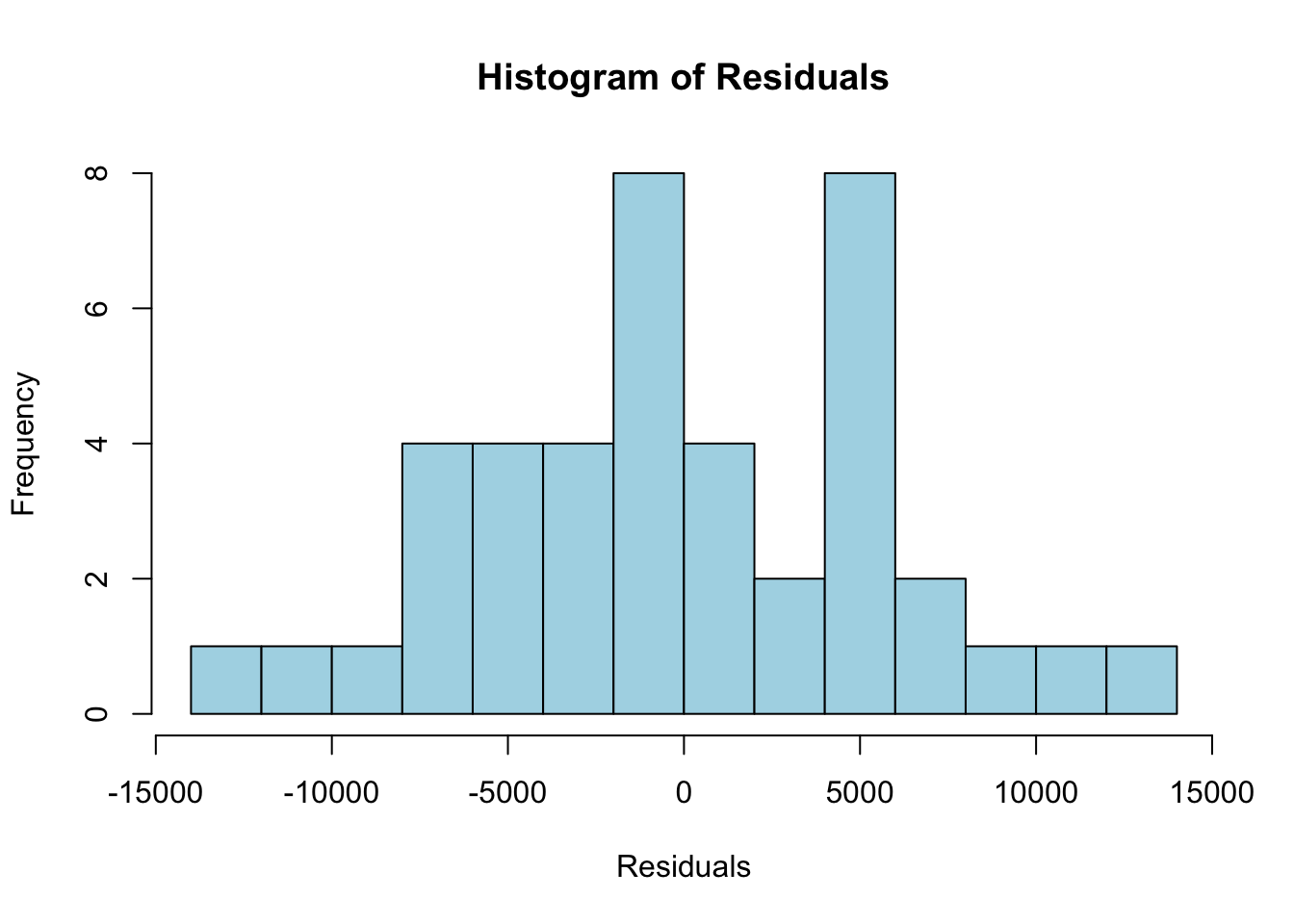 Histogram of Residuals

Frequency

8
6
4
2
0

-15000 -10000 -5000 0 5000 10000 15000

Residuals